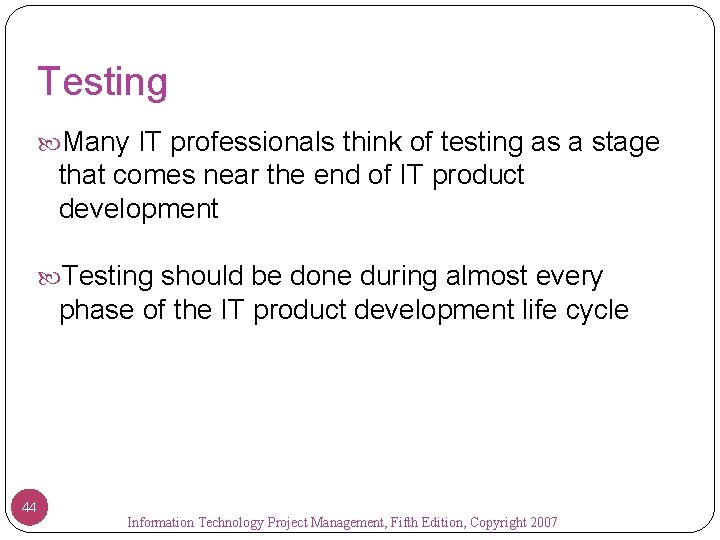 Testing

Many IT professionals think of testing as a stage that comes near the end of IT product development

Testing should be done during almost every phase of the IT product development life cycle

44

Information Technology Project Management, Fifth Edition, Copyright 2007